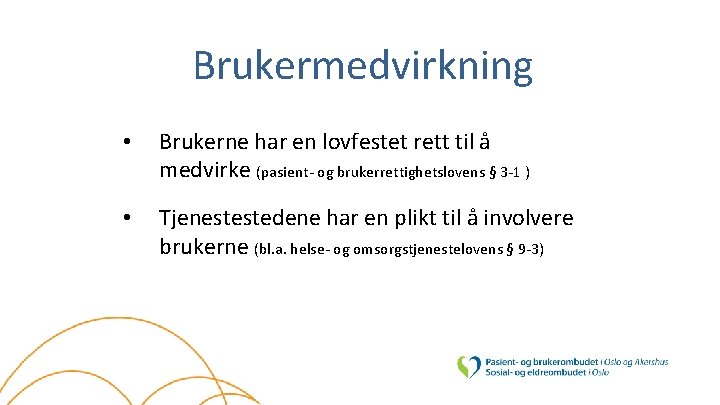 Brukermedvirkning

• Brukerne har en lovfestet rett til å medvirke (pasient- og brukerrettighetslovens § 3-1 )

• Tjenestestedene har en plikt til å involvere brukerne (bl.a. helse- og omsorgstjenestelovens § 9-3)

Pasient- og brukerombudet i Oslo og Akershus
Sosial- og eldreombudet i Oslo